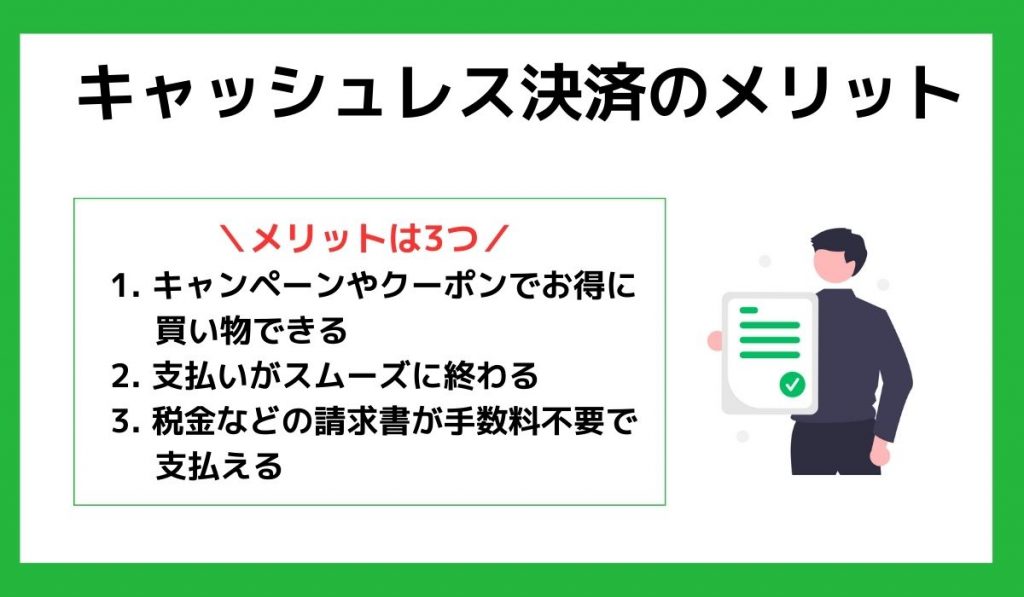 キャッシュレス決済のメリット

＼メリットは3つ／

1. キャンペーンやクーポンでお得に買い物できる
2. 支払いがスムーズに終わる
3. 税金などの請求書が手数料不要で支払える